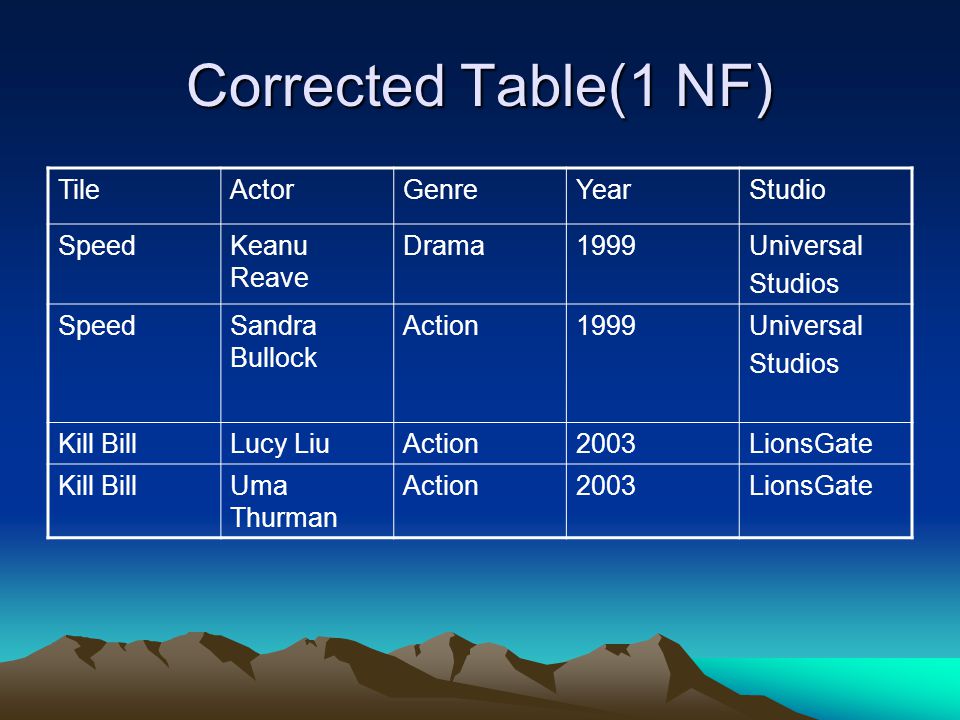 Corrected Table(1 NF)

| Tile | Actor | Genre | Year | Studio |
|---|---|---|---|---|
| Speed | Keanu Reave | Drama | 1999 | Universal Studios |
| Speed | Sandra Bullock | Action | 1999 | Universal Studios |
| Kill Bill | Lucy Liu | Action | 2003 | LionsGate |
| Kill Bill | Uma Thurman | Action | 2003 | LionsGate |